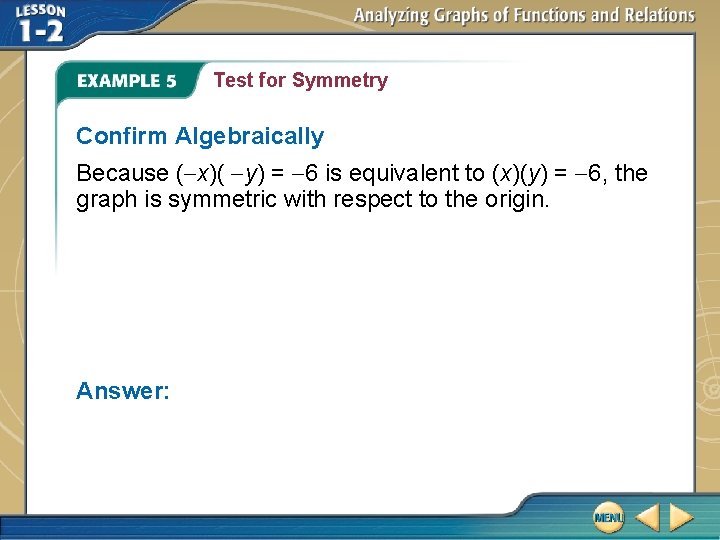 LESSON 1-2

Analyzing Graphs of Functions and Relations

EXAMPLE 5 Test for Symmetry

Confirm Algebraically

Because $(-x)(-y) = -6$ is equivalent to $(x)(y) = -6$, the graph is symmetric with respect to the origin.

Answer:

MENU